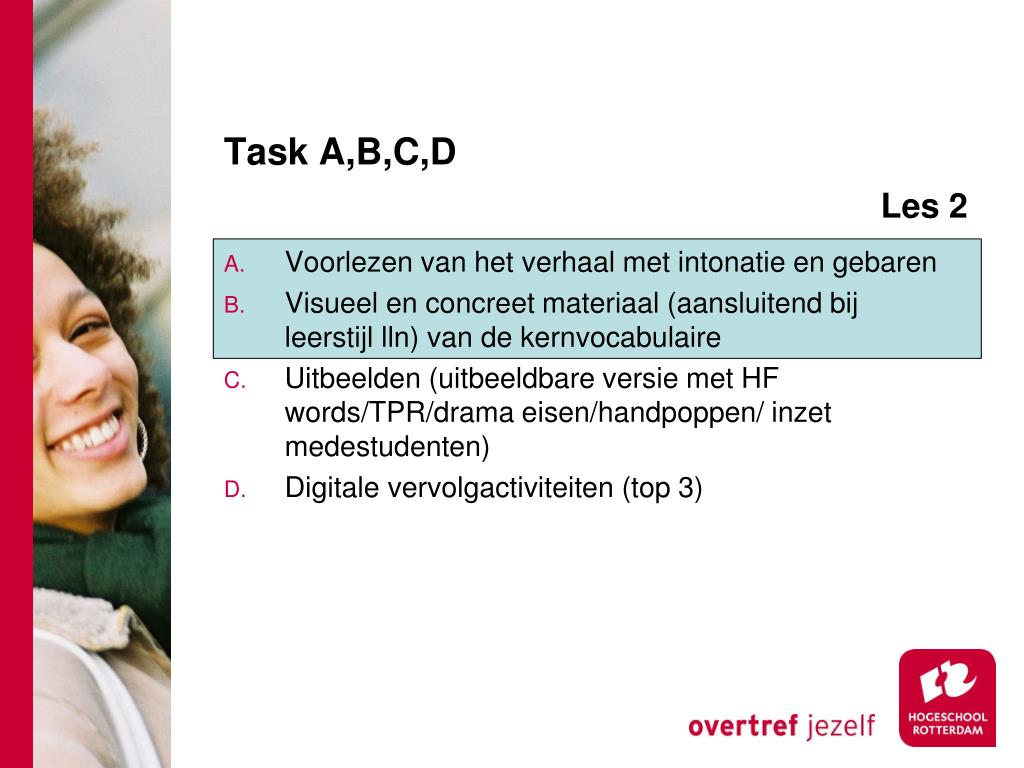 Task A,B,C,D

Les 2

A. Voorlezen van het verhaal met intonatie en gebaren
B. Visueel en concreet materiaal (aansluitend bij leerstijl lln) van de kernvocabulaire
C. Uitbeelden (uitbeeldbare versie met HF words/TPR/drama eisen/handpoppen/ inzet medestudenten)
D. Digitale vervolgactiviteiten (top 3)

overtref jezelf

HOGESCHOOL ROTTERDAM